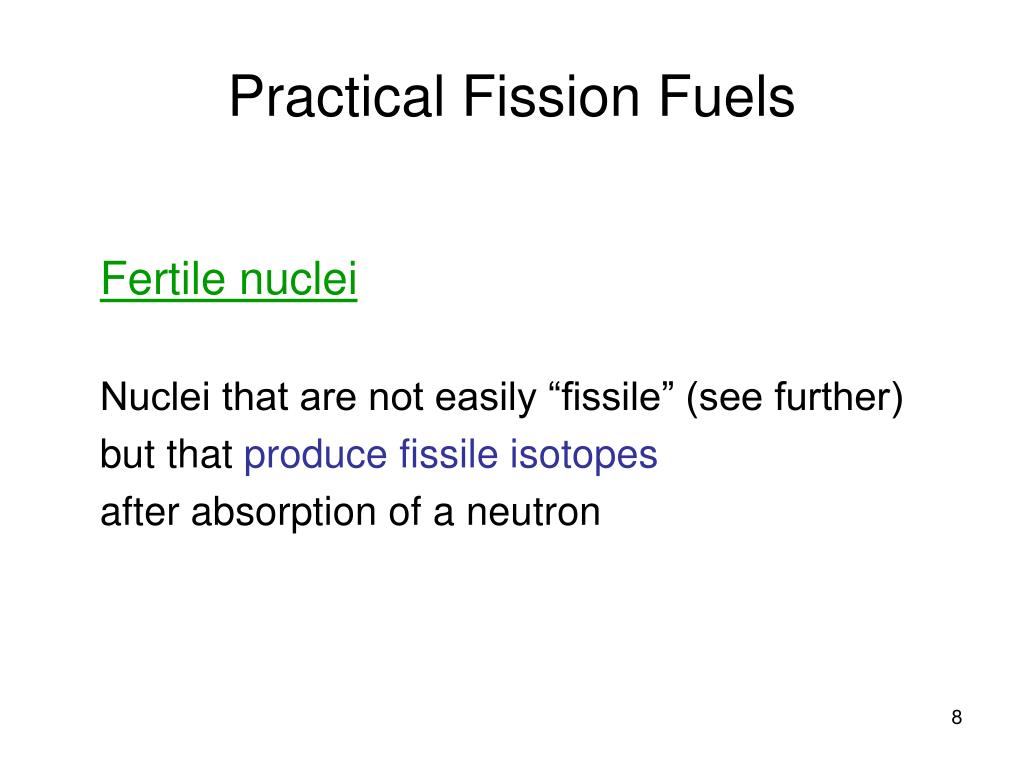 Practical Fission Fuels

Fertile nuclei

Nuclei that are not easily “fissile” (see further) but that produce fissile isotopes after absorption of a neutron

8